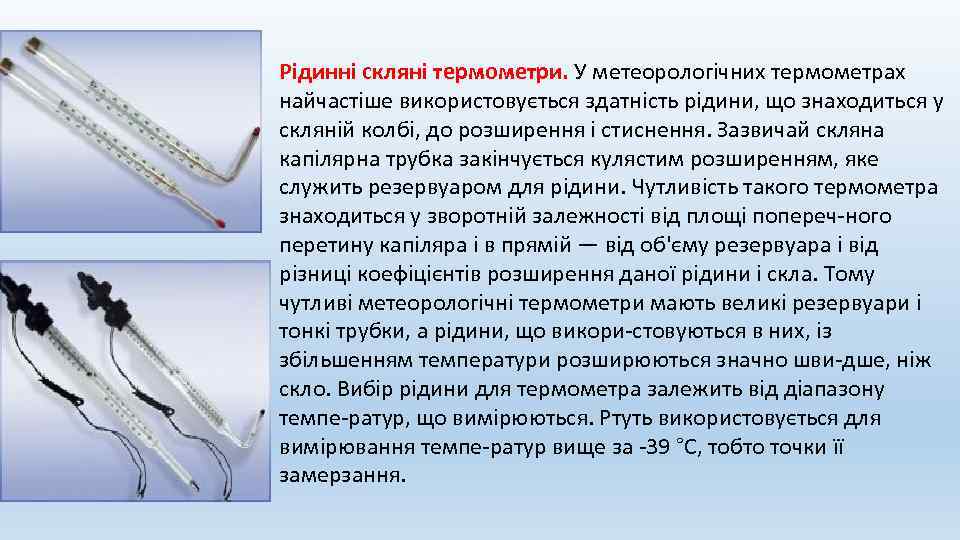 Рідинні скляні термометри. У метеорологічних термометрах найчастіше використовується здатність рідини, що знаходиться у скляній колбі, до розширення і стиснення. Зазвичай скляна капілярна трубка закінчується кулястим розширенням, яке служить резервуаром для рідини. Чутливість такого термометра знаходиться у зворотній залежності від площі попереч-ного перетину капіляра і в прямій — від об'єму резервуара і від різниці коефіцієнтів розширення даної рідини і скла. Тому чутливі метеорологічні термометри мають великі резервуари і тонкі трубки, а рідини, що викори-стовуються в них, із збільшенням температури розширюються значно шви-дше, ніж скло. Вибір рідини для термометра залежить від діапазону темпе-ратур, що вимірюються. Ртуть використовується для вимірювання темпе-ратур вище за -39 °С, тобто точки її замерзання.